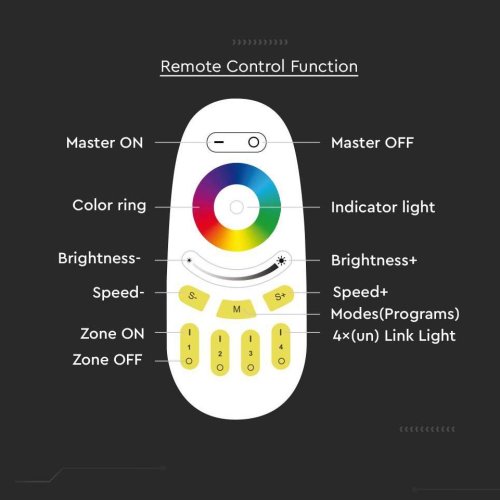 Remote Control Function

Master ON
Master OFF
Color ring
Indicator light
Brightness-
Brightness+
Speed-
Speed+
Modes(Programs)
Zone ON
4×(un) Link Light
Zone OFF

S-
M
S+
1
2
3
4